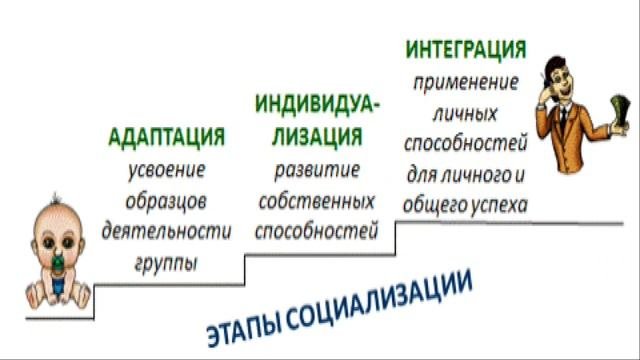 АДАПТАЦИЯ
усвоение образцов деятельности группы

ИНДИВИДУАЛИЗАЦИЯ
развитие собственных способностей

ИНТЕГРАЦИЯ
применение личных способностей для личного и общего успеха

ЭТАПЫ СОЦИАЛИЗАЦИИ